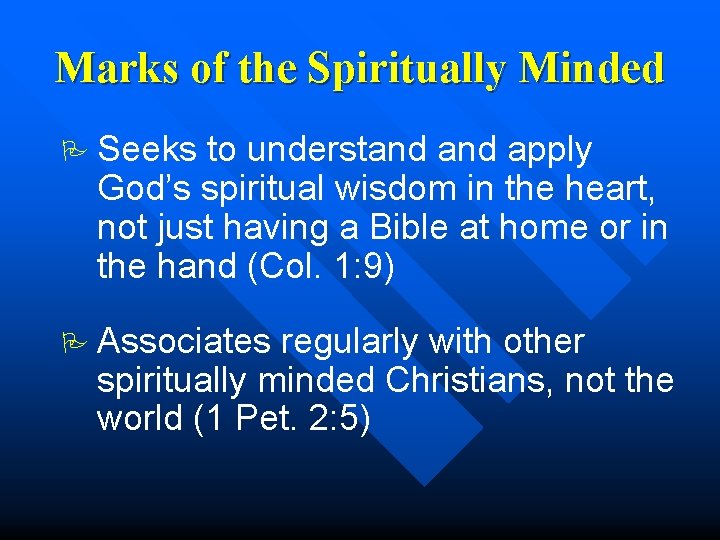 Marks of the Spiritually Minded

Seeks to understand and apply God’s spiritual wisdom in the heart, not just having a Bible at home or in the hand (Col. 1:9)

Associates regularly with other spiritually minded Christians, not the world (1 Pet. 2:5)